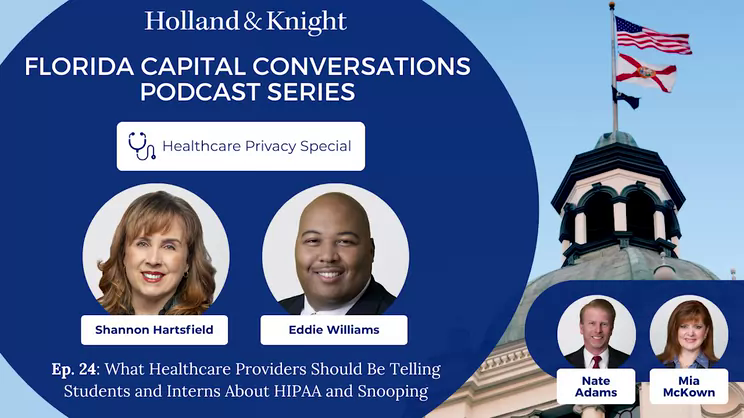 Holland & Knight

FLORIDA CAPITAL CONVERSATIONS PODCAST SERIES

Healthcare Privacy Special

Shannon Hartsfield

Eddie Williams

Ep. 24: What Healthcare Providers Should Be Telling Students and Interns About HIPAA and Snooping

Nate Adams

Mia McKown